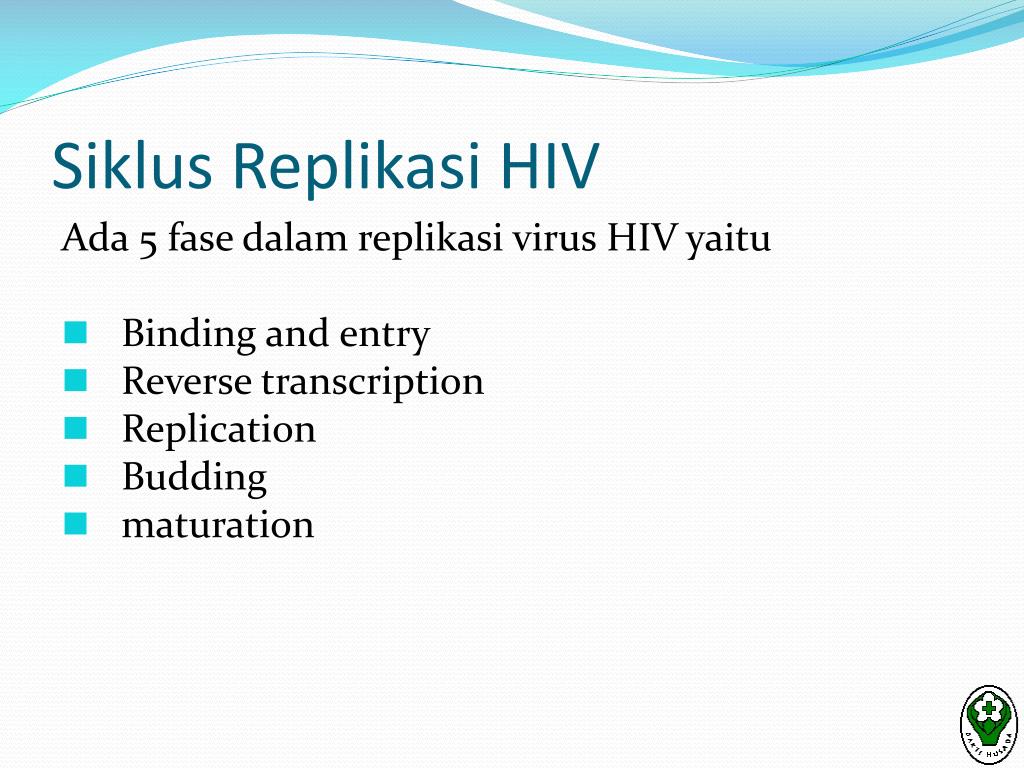 Siklus Replikasi HIV

Ada 5 fase dalam replikasi virus HIV yaitu

- Binding and entry
- Reverse transcription
- Replication
- Budding
- maturation

BAKTI HUSADA